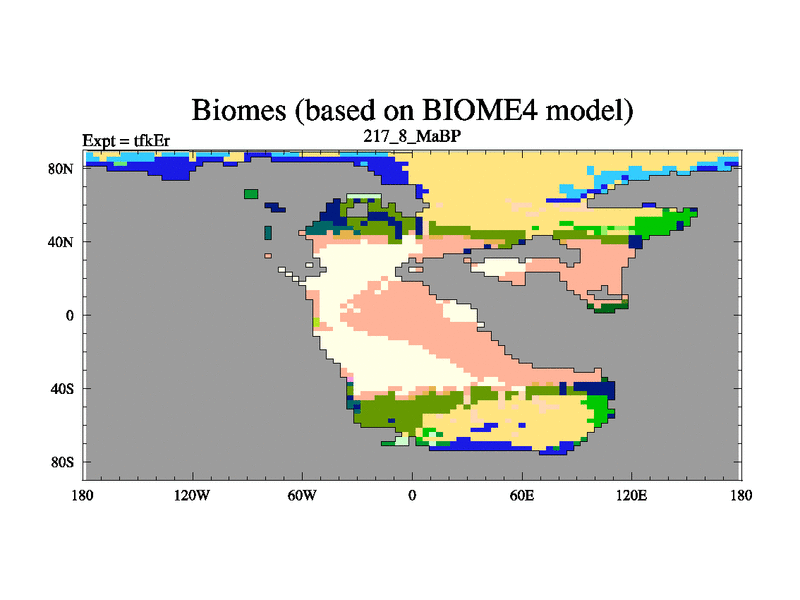 Biomes (based on BIOME4 model)

Expt = tfkEr

217_8_MaBP

80N
40N
0
40S
80S

180
120W
60W
0
60E
120E
180